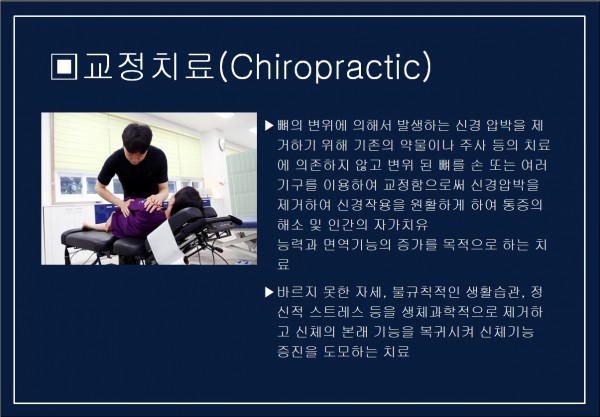 ▣교정치료(Chiropractic)

▶뼈의 변위에 의해서 발생하는 신경 압박을 제거하기 위해 기존의 약물이나 주사 등의 치료에 의존하지 않고 변위 된 뼈를 손 또는 여러 기구를 이용하여 교정함으로써 신경압박을 제거하여 신경작용을 원활하게 하여 통증의 해소 및 인간의 자가치유
능력과 면역기능의 증가를 목적으로 하는 치료

▶바르지 못한 자세, 불규칙적인 생활습관, 정신적 스트레스 등을 생체과학적으로 제거하고 신체의 본래 기능을 복귀시켜 신체기능 증진을 도모하는 치료